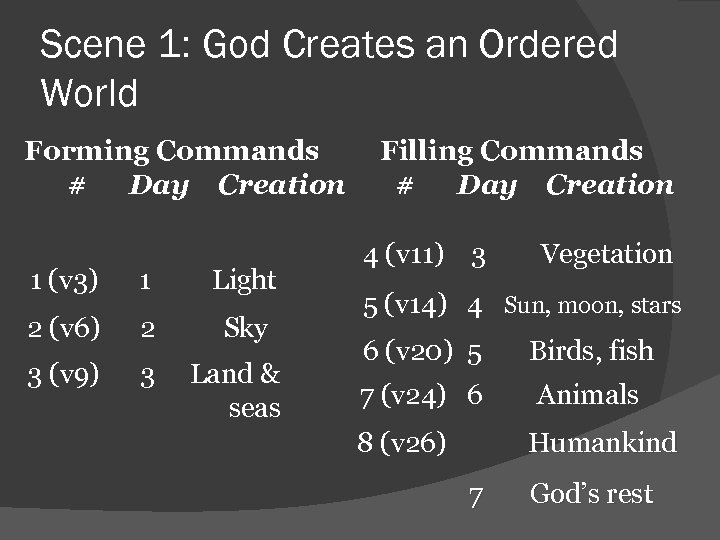 Scene 1: God Creates an Ordered World

Forming Commands

| # | Day | Creation |
|---|---|---|
| 1 (v3) | 1 | Light |
| 2 (v6) | 2 | Sky |
| 3 (v9) | 3 | Land & seas |

Filling Commands

| # | Day | Creation |
|---|---|---|
| 4 (v11) | 3 | Vegetation |
| 5 (v14) | 4 | Sun, moon, stars |
| 6 (v20) | 5 | Birds, fish |
| 7 (v24) | 6 | Animals |
| 8 (v26) | | Humankind |
| | 7 | God's rest |